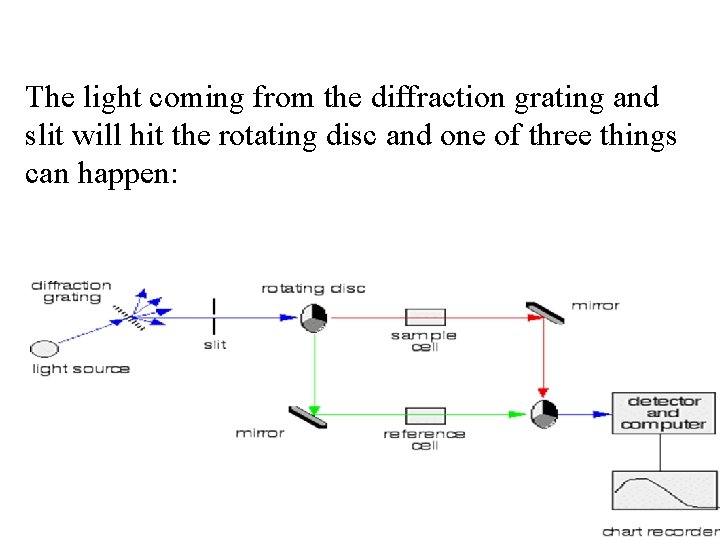 The light coming from the diffraction grating and slit will hit the rotating disc and one of three things can happen:

diffraction grating

light source

slit

rotating disc

sample cell

mirror

mirror

reference cell

detector and computer

chart recorder